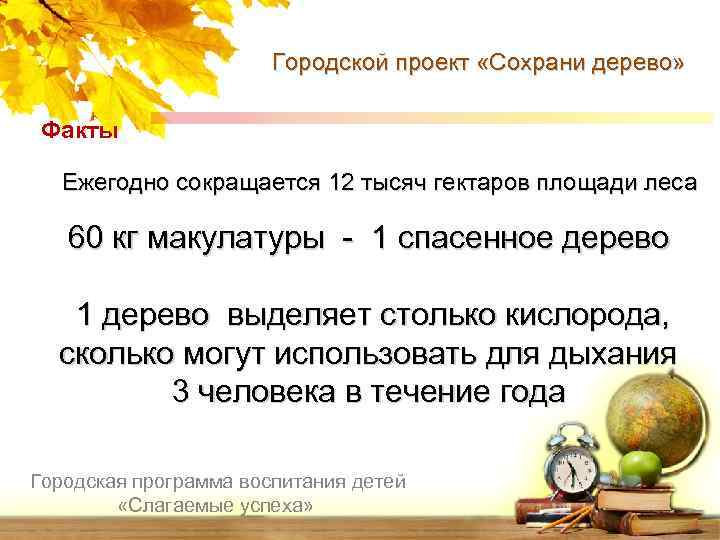 Городской проект «Сохрани дерево»

Факты

Ежегодно сокращается 12 тысяч гектаров площади леса

60 кг макулатуры - 1 спасенное дерево

1 дерево выделяет столько кислорода, сколько могут использовать для дыхания 3 человека в течение года

Городская программа воспитания детей «Слагаемые успеха»